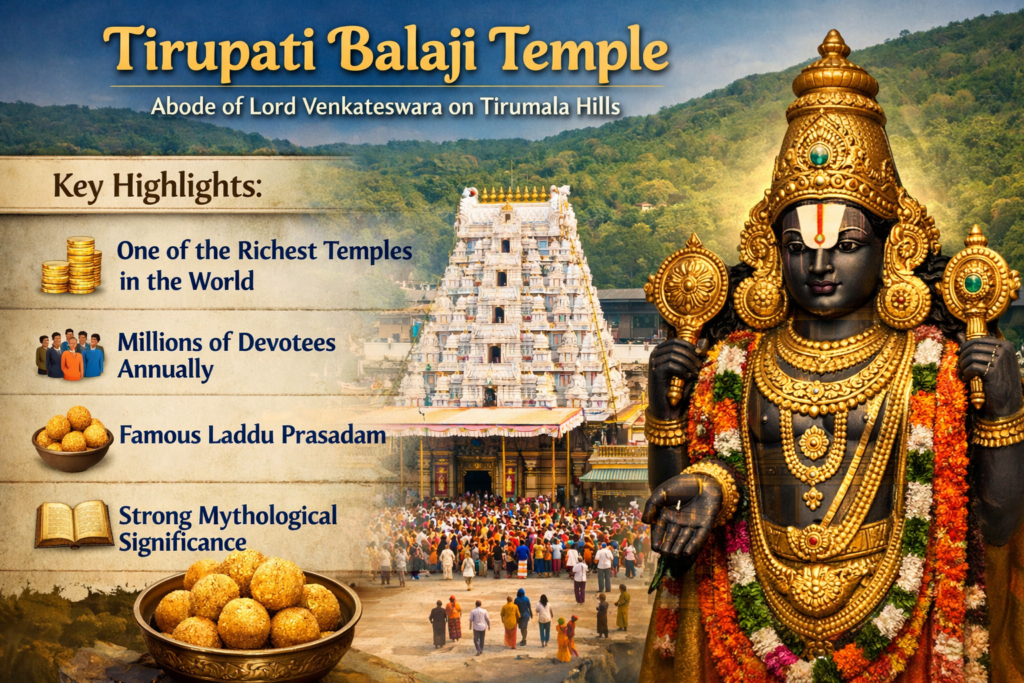 Tirupati Balaji Temple

Abode of Lord Venkateswara on Tirumala Hills

Key Highlights:

One of the Richest Temples in the World

Millions of Devotees Annually

Famous Laddu Prasadam

Strong Mythological Significance